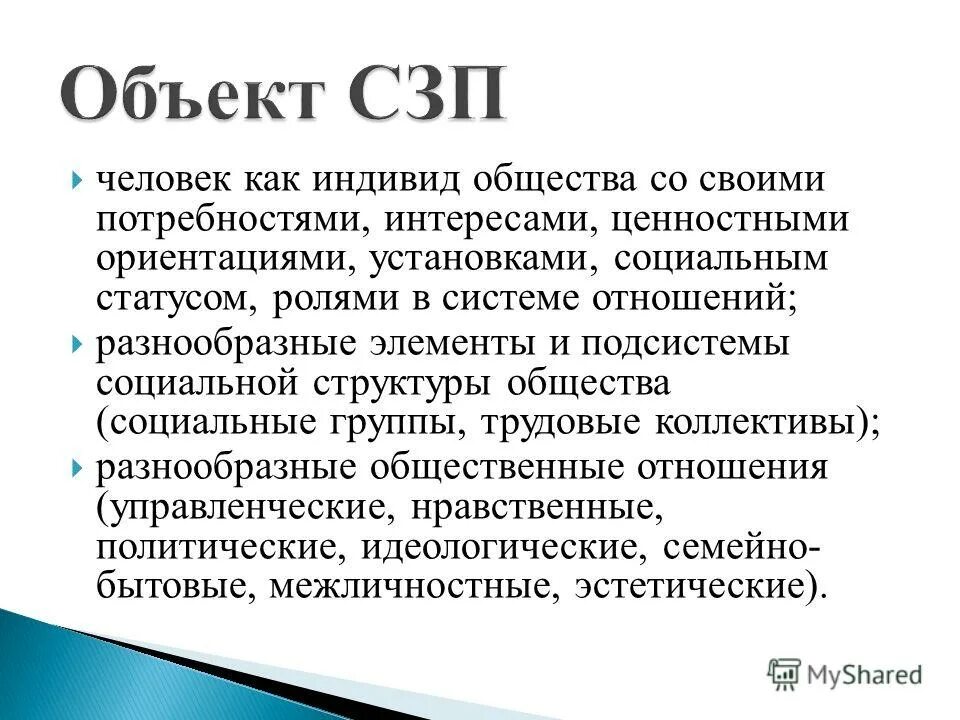 Объект СЗП

человек как индивид общества со своими потребностями, интересами, ценностными ориентациями, установками, социальным статусом, ролями в системе отношений;

разнообразные элементы и подсистемы социальной структуры общества (социальные группы, трудовые коллективы);

разнообразные общественные отношения (управленческие, нравственные, политические, идеологические, семейно-бытовые, межличностные, эстетические).

MyShared